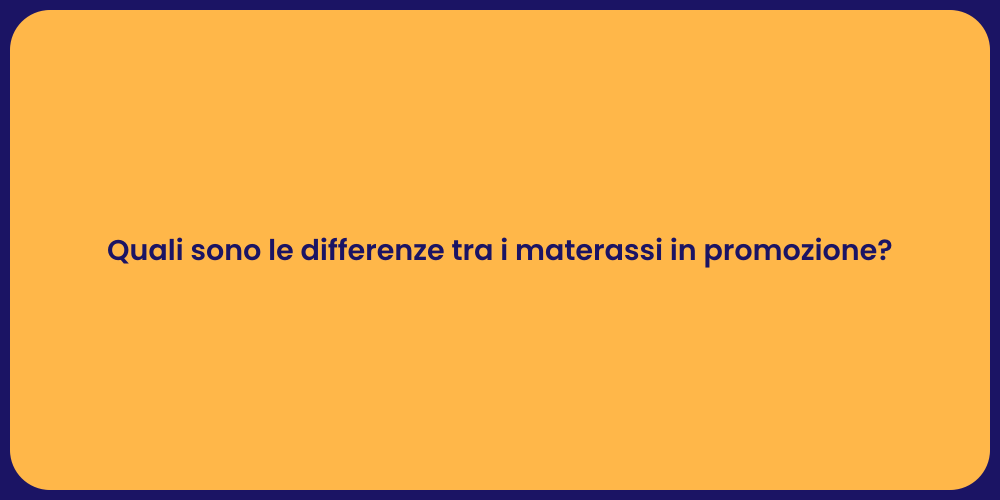 Quali sono le differenze tra i materassi in promozione?